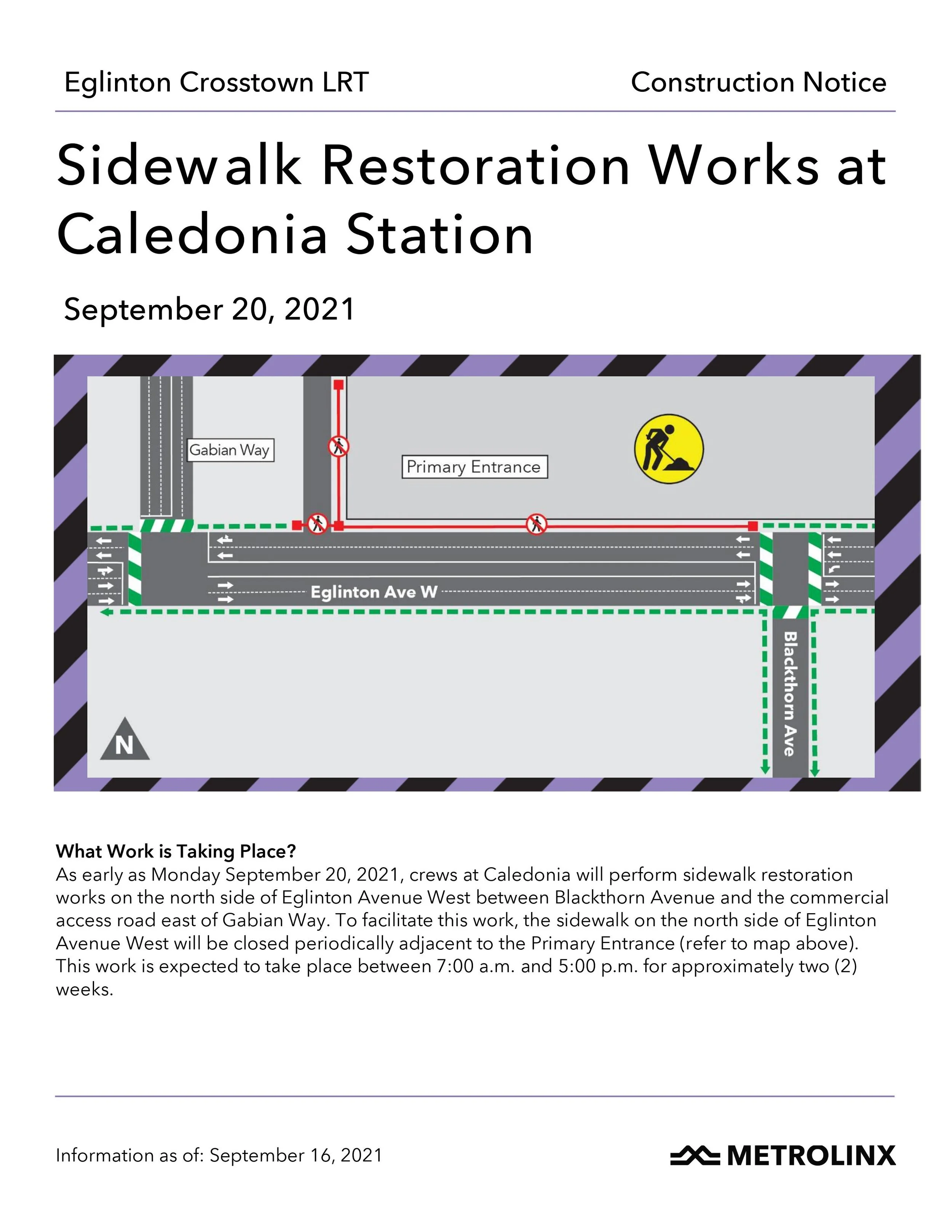 Eglinton Crosstown LRT

Construction Notice

Sidewalk Restoration Works at Caledonia Station

September 20, 2021

Gabian Way

Primary Entrance

Eglinton Ave W

Blackthorn Ave

N

What Work is Taking Place?
As early as Monday September 20, 2021, crews at Caledonia will perform sidewalk restoration works on the north side of Eglinton Avenue West between Blackthorn Avenue and the commercial access road east of Gabian Way. To facilitate this work, the sidewalk on the north side of Eglinton Avenue West will be closed periodically adjacent to the Primary Entrance (refer to map above). This work is expected to take place between 7:00 a.m. and 5:00 p.m. for approximately two (2) weeks.

Information as of: September 16, 2021

METROLINX